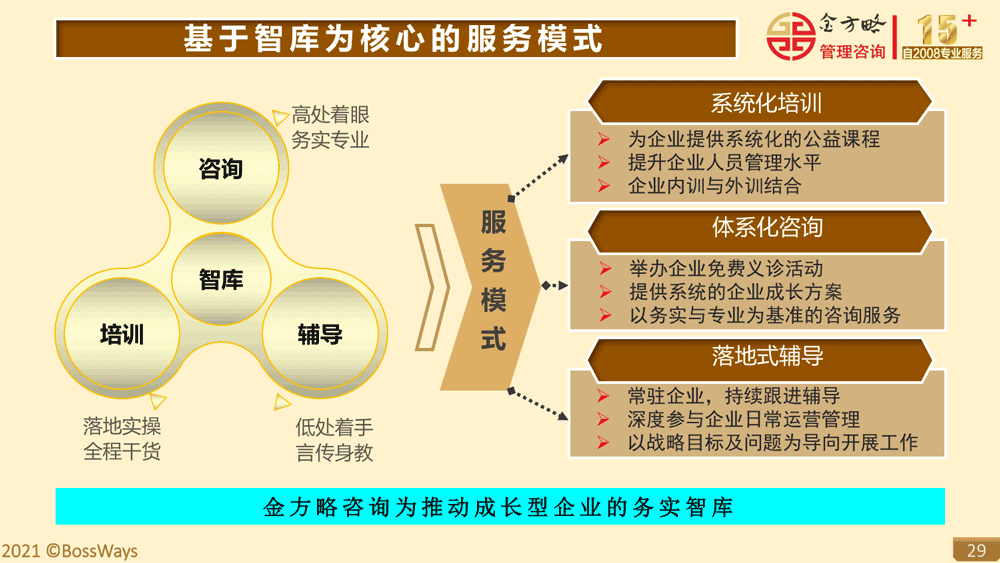 基于智库为核心的服务模式

金方略
管理咨询
15+
自2008专业服务

高处着眼
务实专业

咨询

智库

培训

辅导

落地实操
全程干货

低处着手
言传身教

服务模式

系统化培训
➢ 为企业提供系统化的公益课程
➢ 提升企业人员管理水平
➢ 企业内训与外训结合

体系化咨询
➢ 举办企业免费义诊活动
➢ 提供系统的企业成长方案
➢ 以务实与专业为基准的咨询服务

落地式辅导
➢ 常驻企业，持续跟进辅导
➢ 深度参与企业日常运营管理
➢ 以战略目标及问题为导向开展工作

金方略咨询为推动成长型企业的务实智库

2021 ©BossWays

29